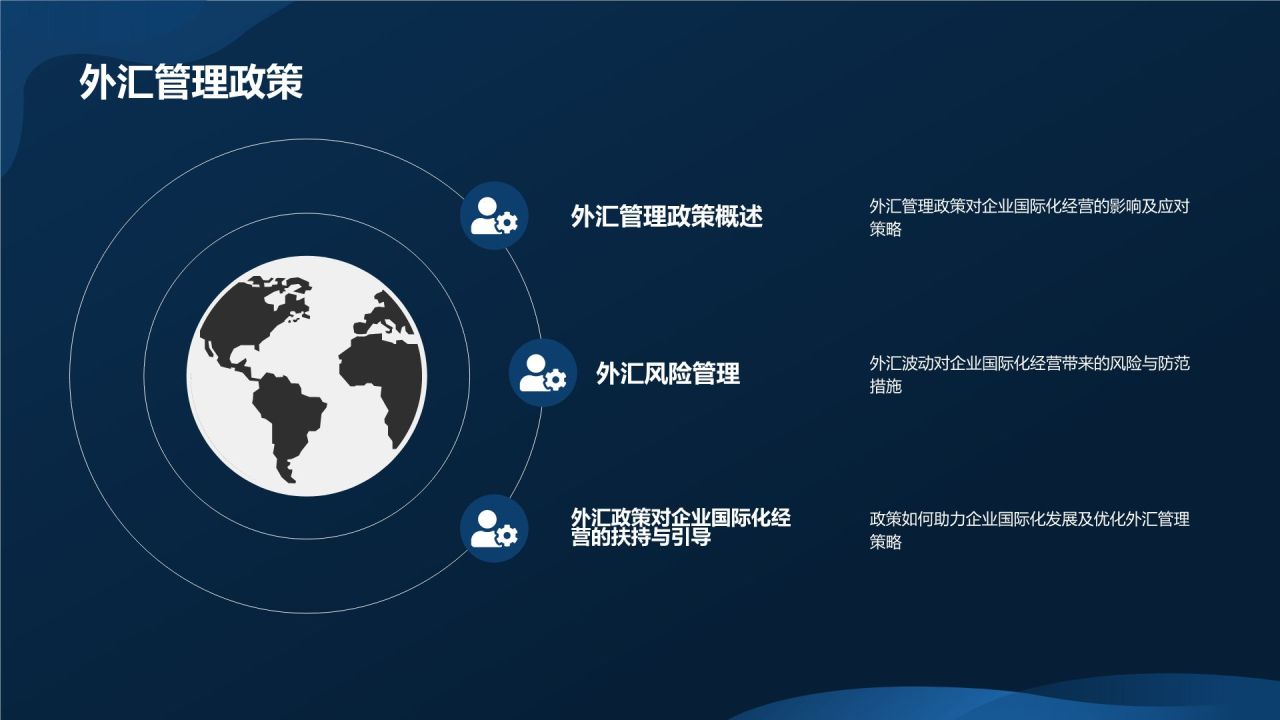 外汇管理政策

外汇管理政策概述

外汇管理政策对企业国际化经营的影响及应对策略

外汇风险管理

外汇波动对企业国际化经营带来的风险与防范措施

外汇政策对企业国际化经营的扶持与引导

政策如何助力企业国际化发展及优化外汇管理策略